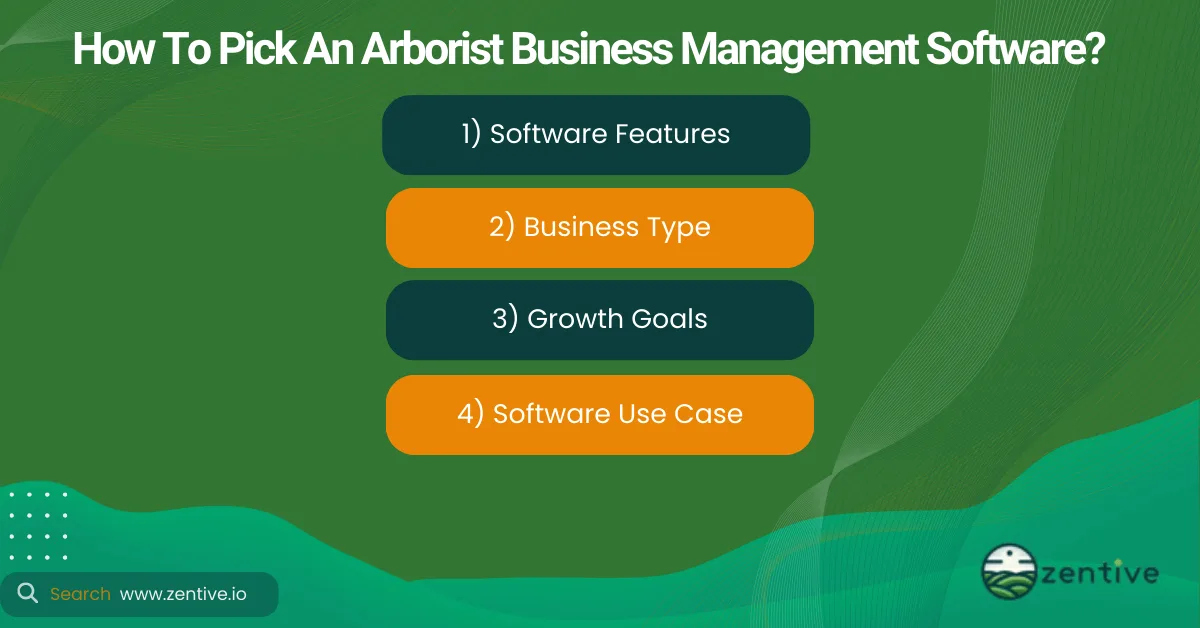 How To Pick An Arborist Business Management Software?

1) Software Features

2) Business Type

3) Growth Goals

4) Software Use Case

Search www.zentive.io

zentive